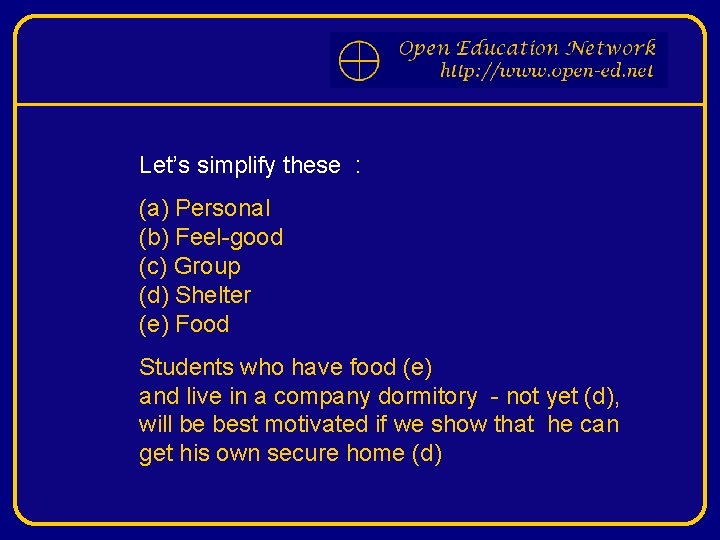 Open Education Network
http://www.open-ed.net

Let's simplify these :

(a) Personal
(b) Feel-good
(c) Group
(d) Shelter
(e) Food

Students who have food (e)
and live in a company dormitory - not yet (d),
will be best motivated if we show that he can
get his own secure home (d)